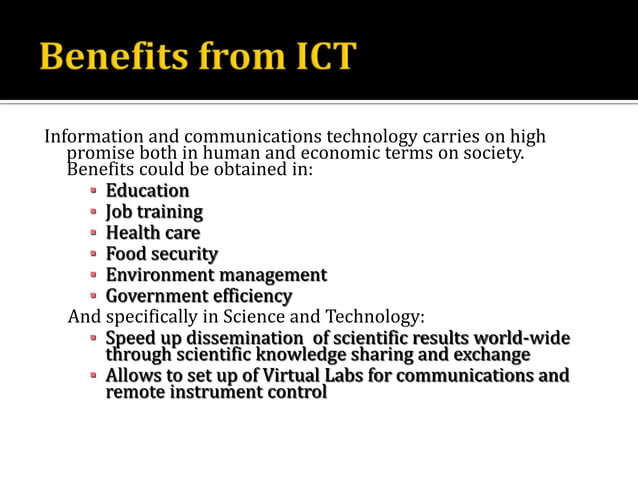 Benefits from ICT

Information and communications technology carries on high promise both in human and economic terms on society. Benefits could be obtained in:

- Education
- Job training
- Health care
- Food security
- Environment management
- Government efficiency

And specifically in Science and Technology:

- Speed up dissemination of scientific results world-wide through scientific knowledge sharing and exchange
- Allows to set up of Virtual Labs for communications and remote instrument control